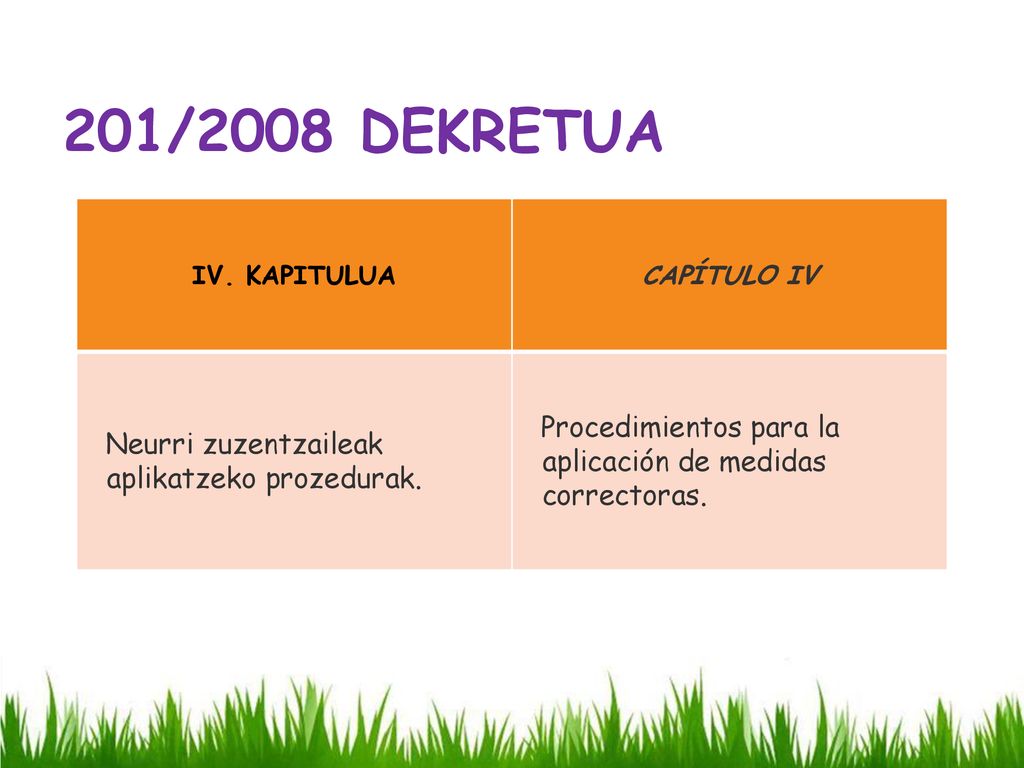 201/2008 DEKRETUA

| IV. KAPITULUA | CAPÍTULO IV |
|---|---|
| Neurri zuzentzaileak aplikatzeko prozedurak. | Procedimientos para la aplicación de medidas correctoras. |